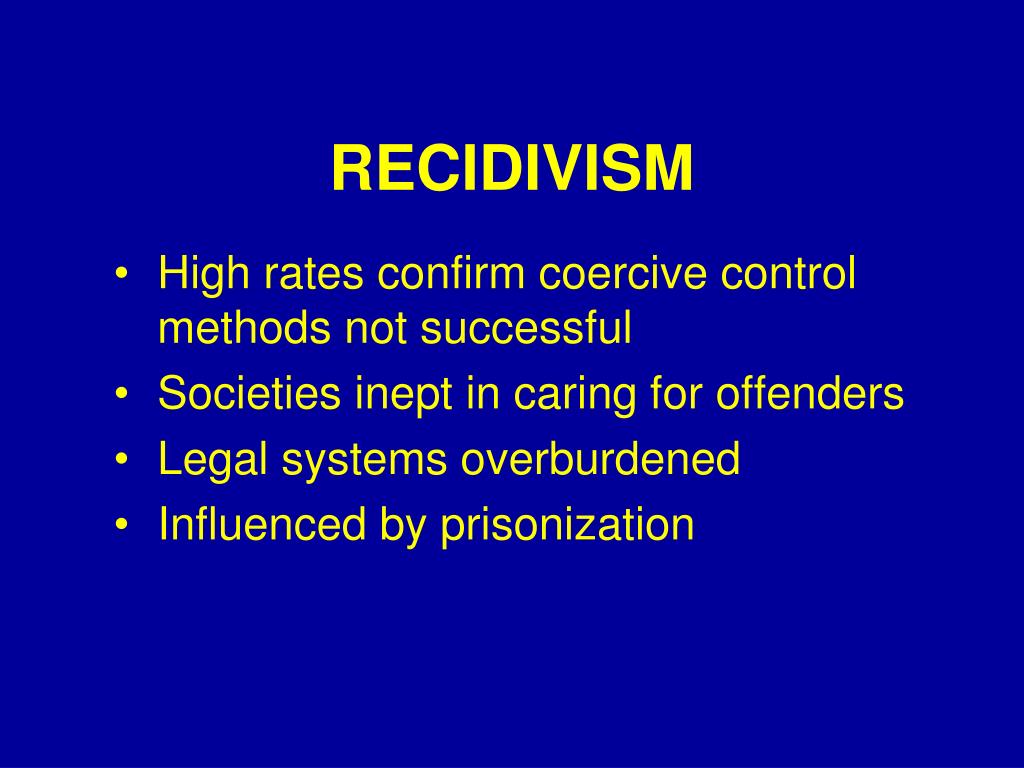 RECIDIVISM

• High rates confirm coercive control methods not successful
• Societies inept in caring for offenders
• Legal systems overburdened
• Influenced by prisonization